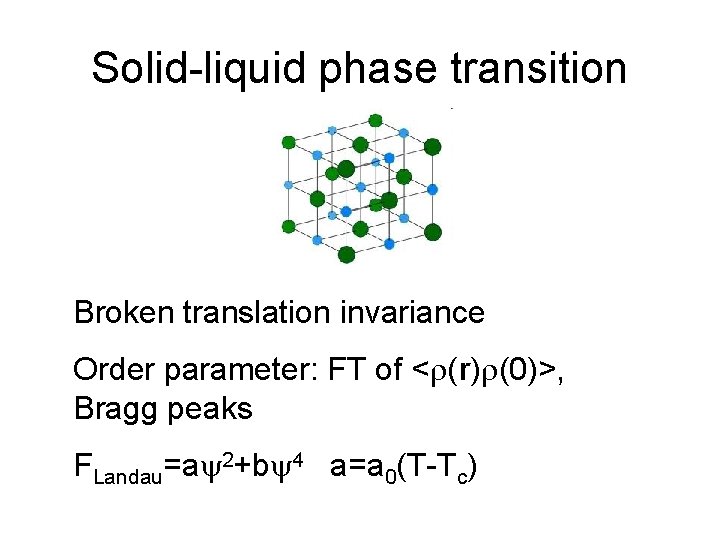 Solid-liquid phase transition

Broken translation invariance

Order parameter: FT of $<\rho(\mathbf{r})\rho(0)>$, Bragg peaks

$F_{Landau}=a\psi^2+b\psi^4$   $a=a_0(T-T_c)$